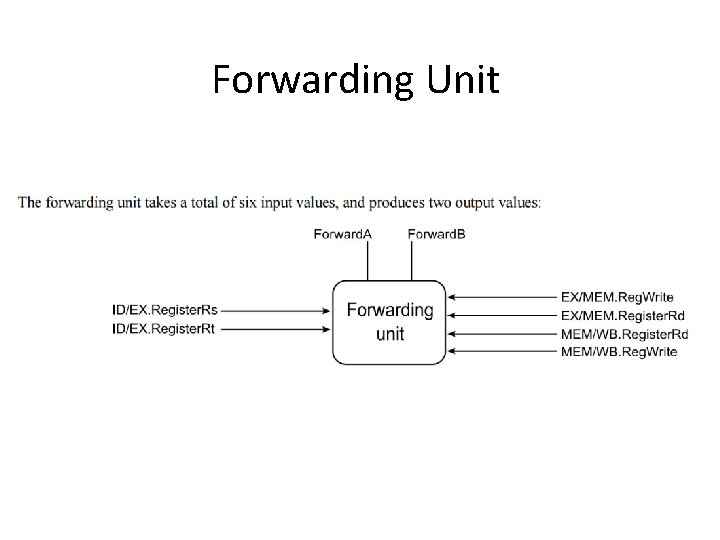 Forwarding Unit

The forwarding unit takes a total of six input values, and produces two output values:

ForwardA
ForwardB

ID/EX.RegisterRs
ID/EX.RegisterRt

Forwarding unit

EX/MEM.RegWrite
EX/MEM.RegisterRd
MEM/WB.RegisterRd
MEM/WB.RegWrite